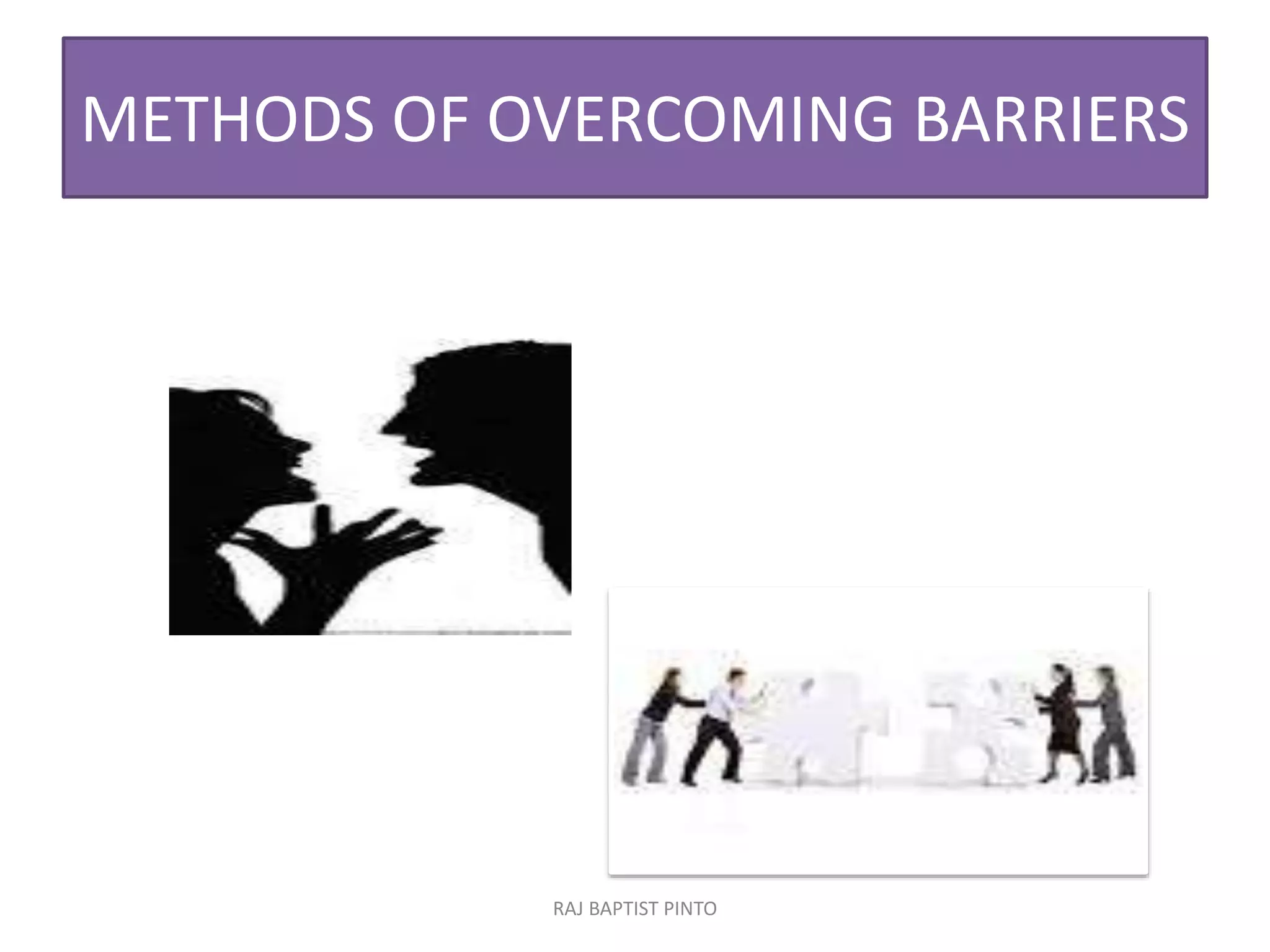 METHODS OF OVERCOMING BARRIERS

RAJ BAPTIST PINTO